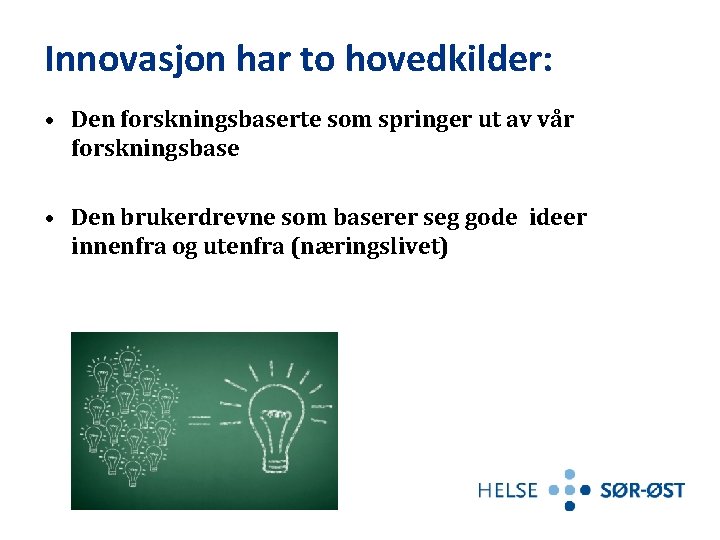 Innovasjon har to hovedkilder:

• Den forskningsbaserte som springer ut av vår forskningsbase

• Den brukerdrevne som baserer seg gode  ideer innenfra og utenfra (næringslivet)

HELSE SØR-ØST